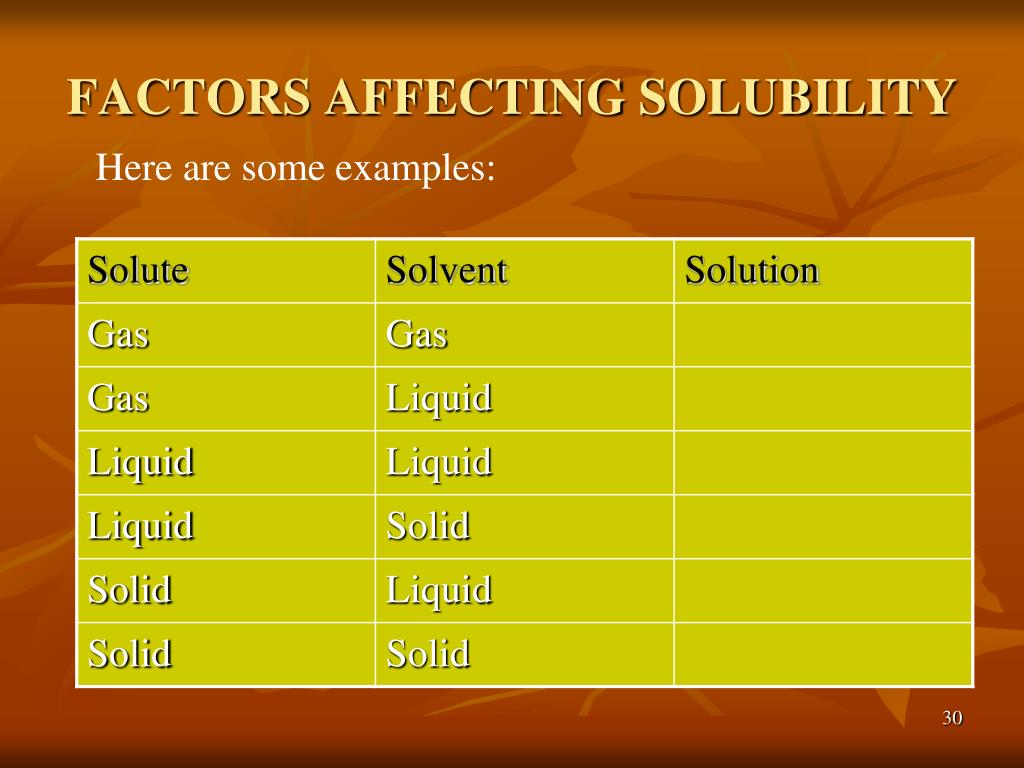 FACTORS AFFECTING SOLUBILITY

Here are some examples:

| Solute | Solvent | Solution |
|---|---|---|
| Gas | Gas | |
| Gas | Liquid | |
| Liquid | Liquid | |
| Liquid | Solid | |
| Solid | Liquid | |
| Solid | Solid | |

30